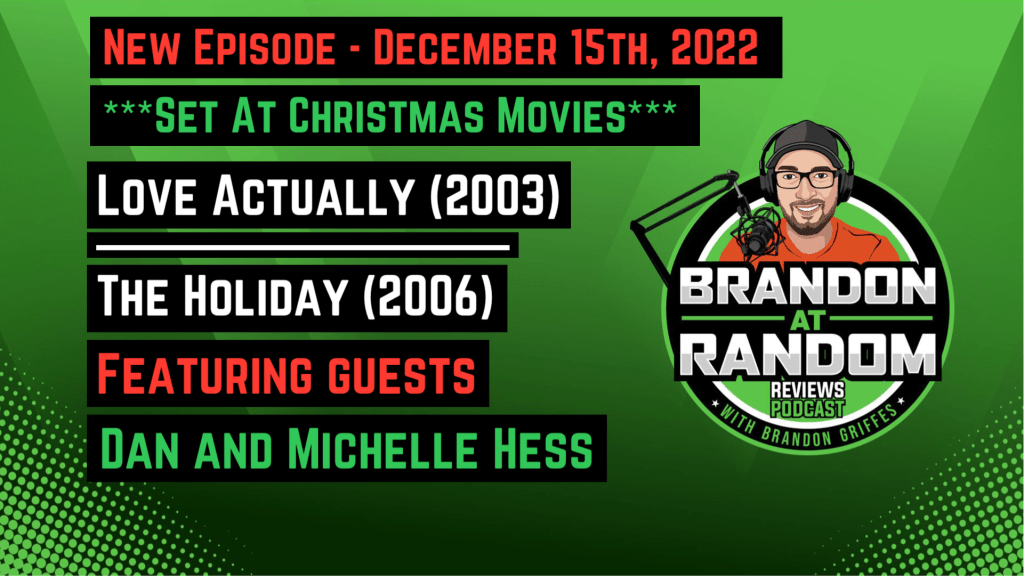 New Episode - December 15th, 2022

***Set At Christmas Movies***

Love Actually (2003)

The Holiday (2006)

Featuring guests

Dan and Michelle Hess

BRANDON AT RANDOM REVIEWS PODCAST

WITH BRANDON GRIFFES